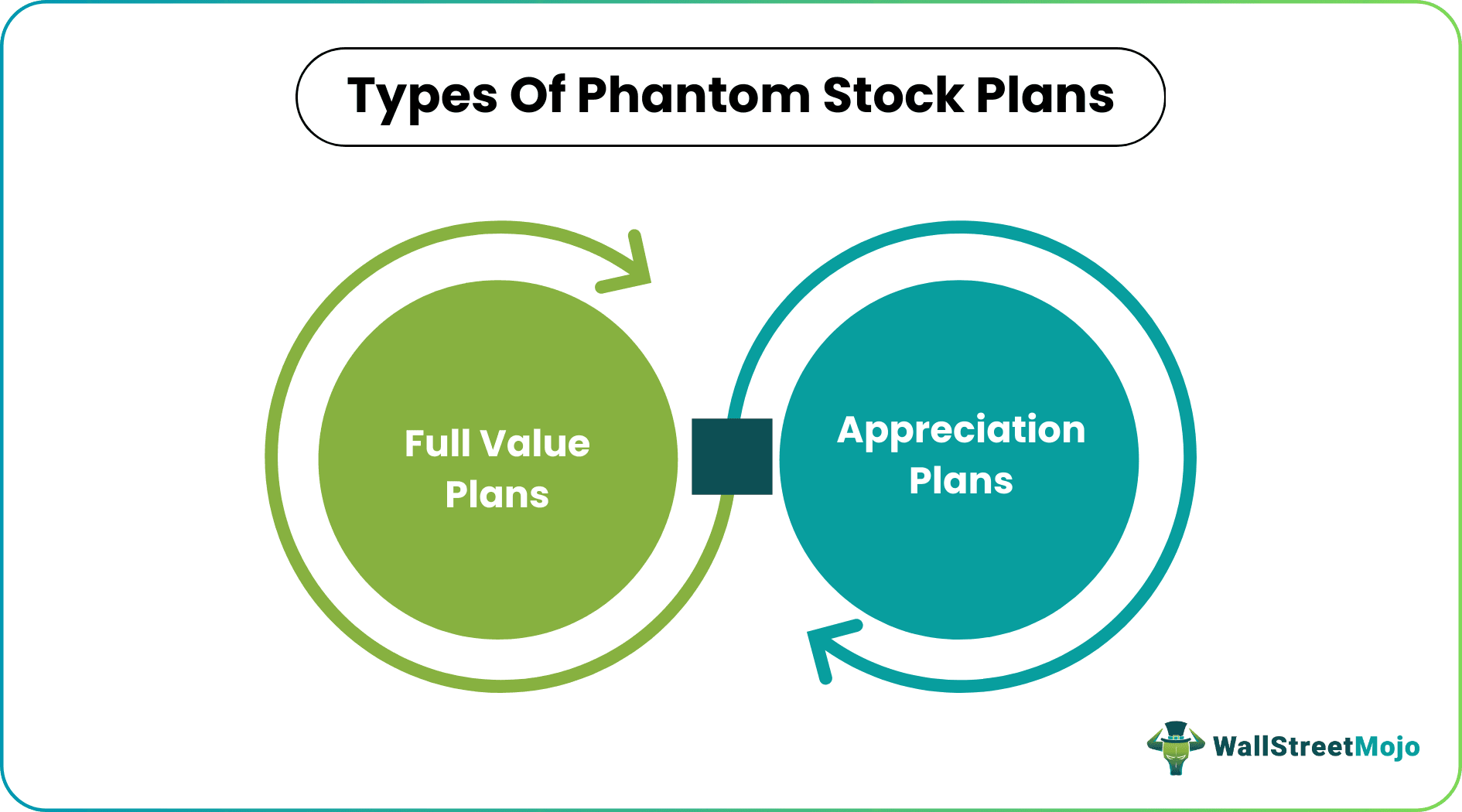 Types Of Phantom Stock Plans

Full Value Plans

Appreciation Plans

WallStreetMojo